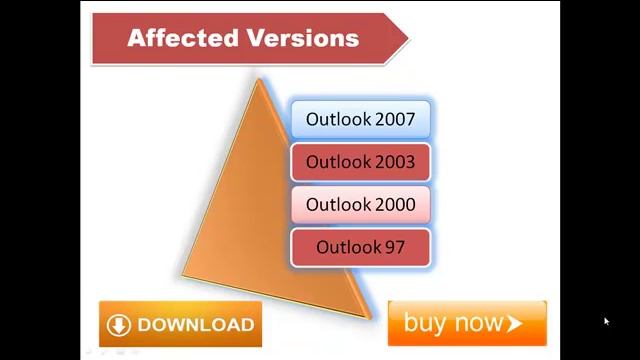 Affected Versions

Outlook 2007

Outlook 2003

Outlook 2000

Outlook 97

DOWNLOAD

buy now